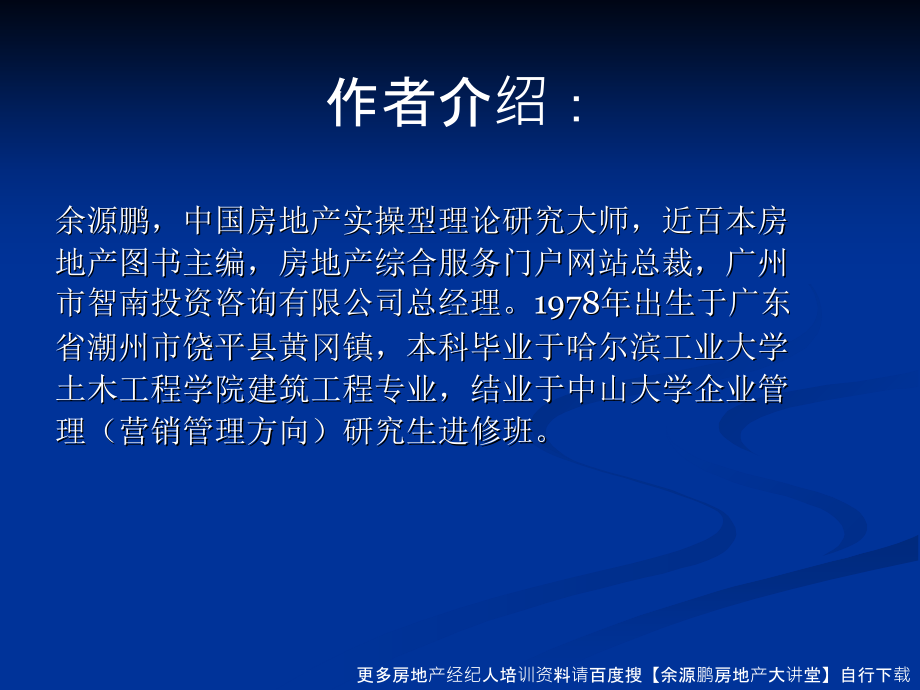 作者介绍：

余源鹏，中国房地产实操型理论研究大师，近百本房地产图书主编，房地产综合服务门户网站总裁，广州市智南投资咨询有限公司总经理。1978年出生于广东省潮州市饶平县黄冈镇，本科毕业于哈尔滨工业大学土木工程学院建筑工程专业，结业于中山大学企业管理（营销管理方向）研究生进修班。

更多房地产经纪人培训资料请百度搜【余源鹏房地产大讲堂】自行下载